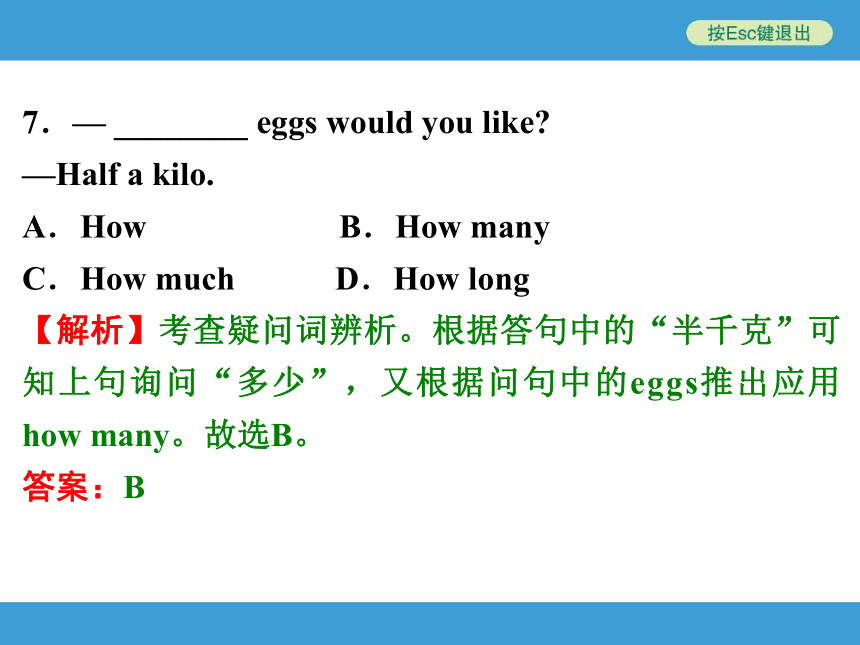 按Esc键退出

7．— ________ eggs would you like?
—Half a kilo.
A．How B．How many
C．How much D．How long
【解析】考查疑问词辨析。根据答句中的“半千克”可知上句询问“多少”，又根据问句中的eggs推出应用how many。故选B。
答案：B